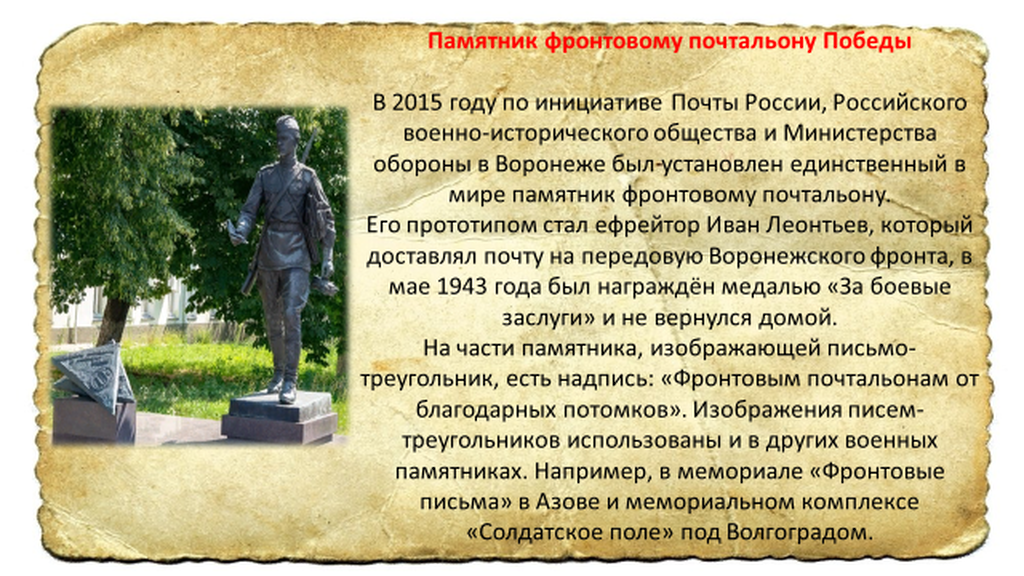 Памятник фронтовому почтальону Победы

В 2015 году по инициативе Почты России, Российского военно-исторического общества и Министерства обороны в Воронеже был-установлен единственный в мире памятник фронтовому почтальону.
Его прототипом стал ефрейтор Иван Леонтьев, который доставлял почту на передовую Воронежского фронта, в мае 1943 года был награждён медалью «За боевые заслуги» и не вернулся домой.
На части памятника, изображающей письмо-треугольник, есть надпись: «Фронтовым почтальонам от благодарных потомков». Изображения писем-треугольников использованы и в других военных памятниках. Например, в мемориале «Фронтовые письма» в Азове и мемориальном комплексе «Солдатское поле» под Волгоградом.